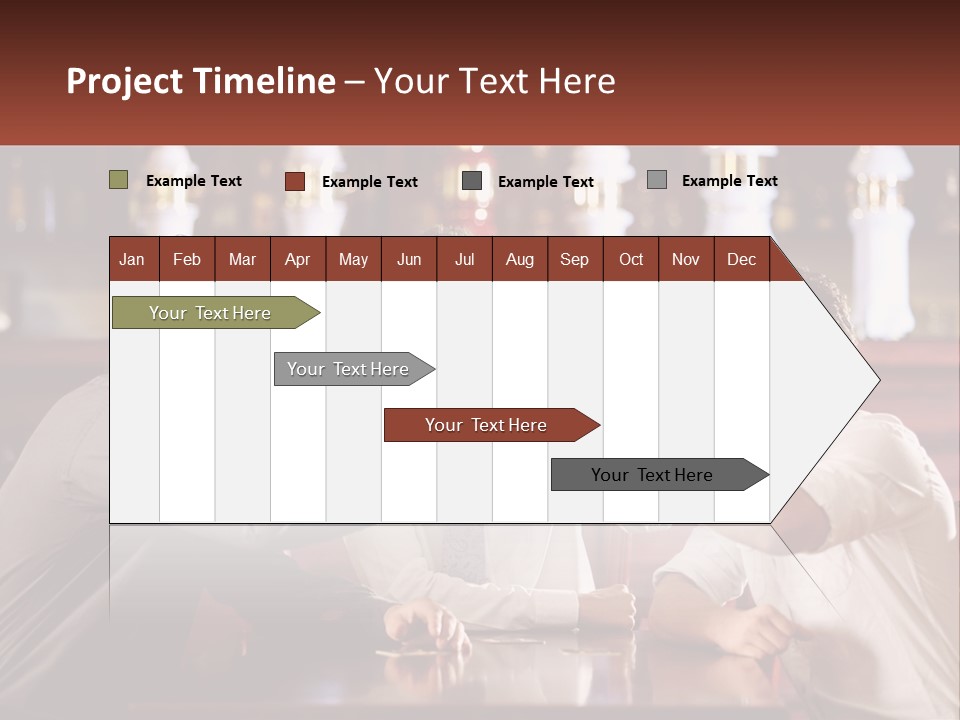 Project Timeline – Your Text Here

Example Text Example Text Example Text Example Text

| Jan | Feb | Mar | Apr | May | Jun | Jul | Aug | Sep | Oct | Nov | Dec |
|---|---|---|---|---|---|---|---|---|---|---|---|

Your Text Here

Your Text Here

Your Text Here

Your Text Here